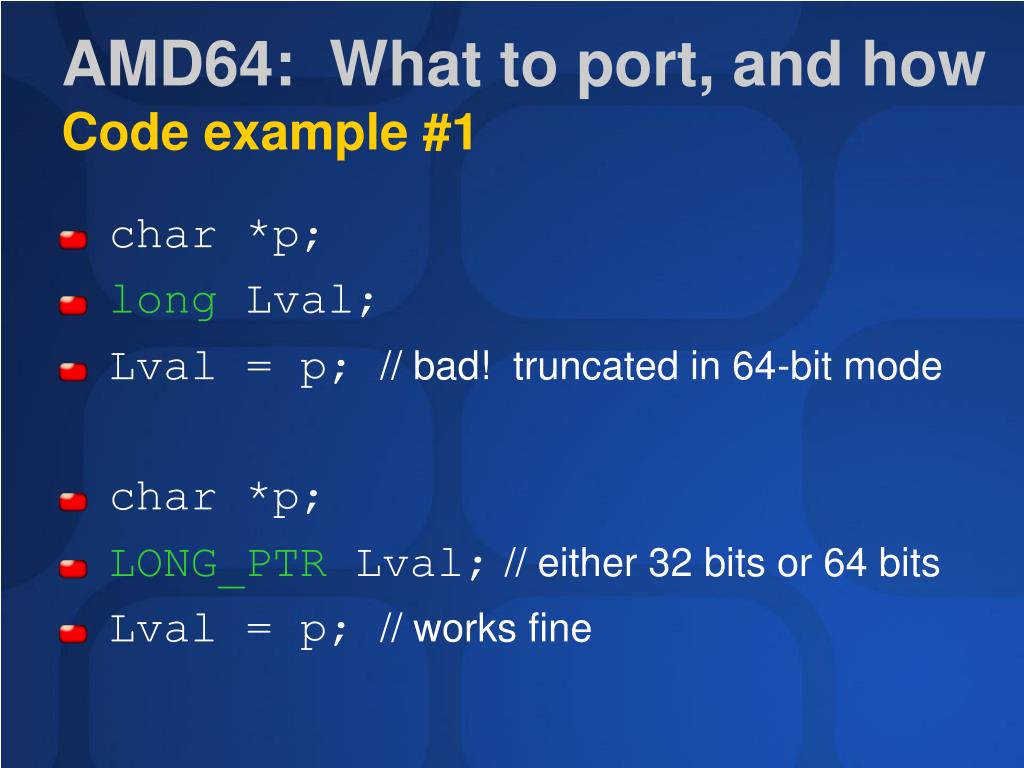 AMD64: What to port, and how
Code example #1

char *p;
long Lval;
Lval = p; // bad! truncated in 64-bit mode

char *p;
LONG_PTR Lval; // either 32 bits or 64 bits
Lval = p; // works fine